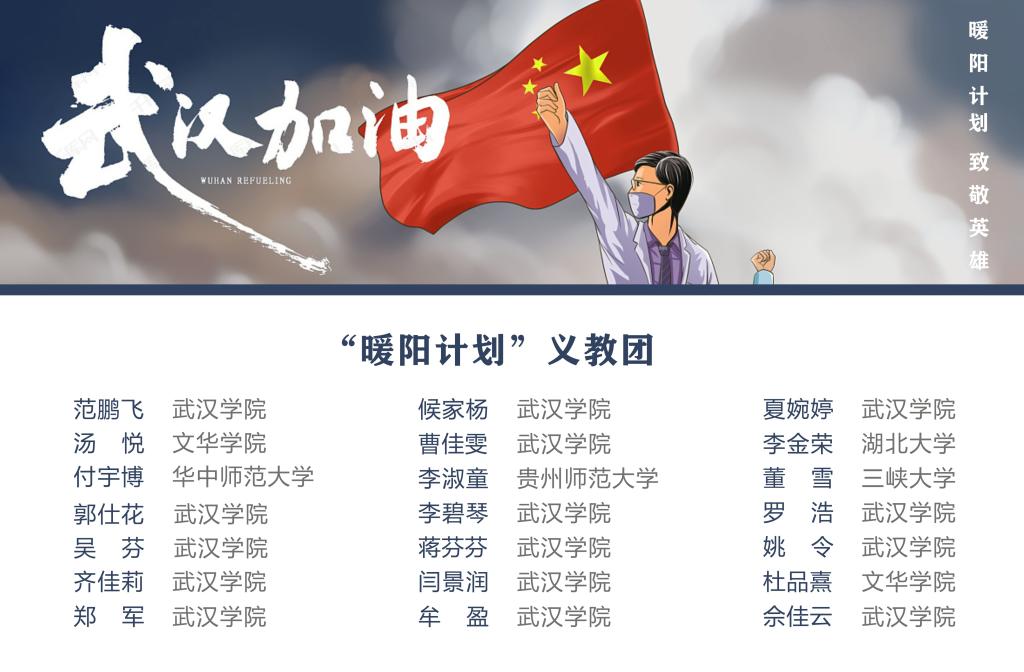 武汉加油
WUHAN REFUELING

暖阳计划 致敬英雄

“暖阳计划”义教团

范鹏飞 武汉学院
汤 悦 文华学院
付宇博 华中师范大学
郭仕花 武汉学院
吴 芬 武汉学院
齐佳莉 武汉学院
郑 军 武汉学院

候家杨 武汉学院
曹佳雯 武汉学院
李淑童 贵州师范大学
李碧琴 武汉学院
蒋芬芬 武汉学院
闫景润 武汉学院
牟 盈 武汉学院

夏婉婷 武汉学院
李金荣 湖北大学
董 雪 三峡大学
罗 浩 武汉学院
姚 令 武汉学院
杜品熹 文华学院
佘佳云 武汉学院